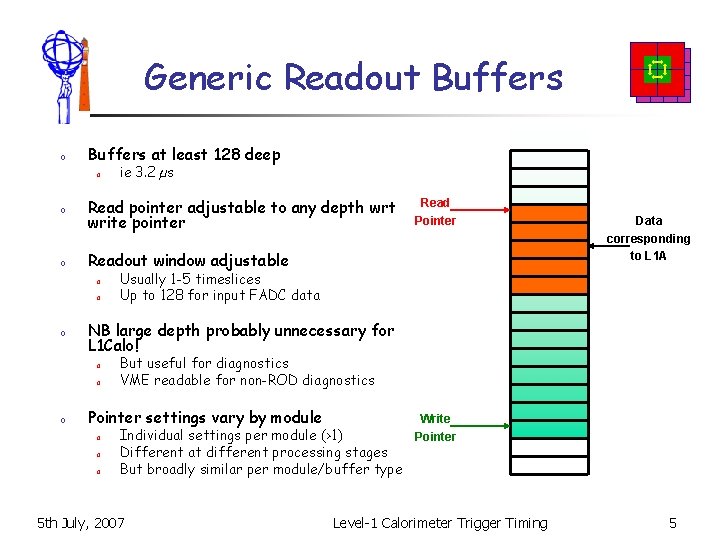 Generic Readout Buffers

Buffers at least 128 deep
ie 3.2 $\mu s$

Read pointer adjustable to any depth wrt write pointer

Readout window adjustable
Usually 1-5 timeslices
Up to 128 for input FADC data

NB large depth probably unnecessary for L1Calo!
But useful for diagnostics
VME readable for non-ROD diagnostics

Pointer settings vary by module
Individual settings per module (>1)
Different at different processing stages
But broadly similar per module/buffer type

Read Pointer

Data corresponding to L1A

Write Pointer

5th July, 2007

Level-1 Calorimeter Trigger Timing

5